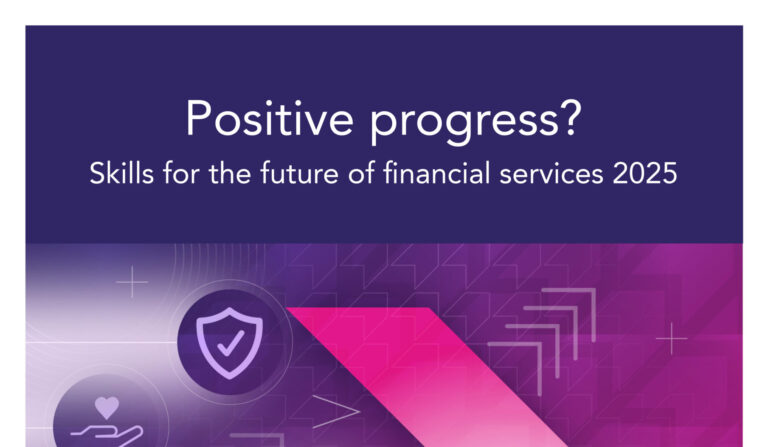 Positive progress?

Skills for the future of financial services 2025